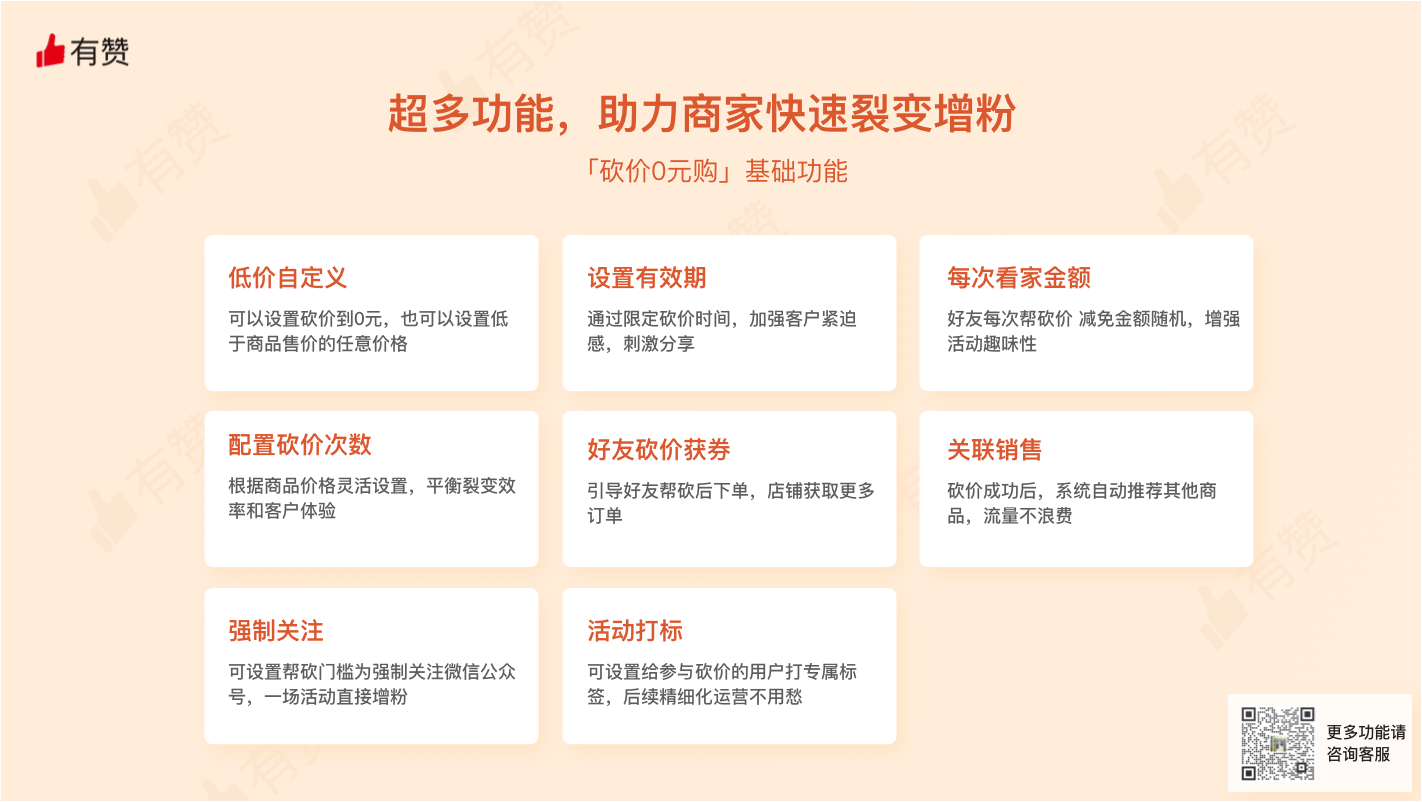 有赞

超多功能，助力商家快速裂变增粉

「砍价0元购」基础功能

低价自定义
可以设置砍价到0元，也可以设置低于商品售价的任意价格

设置有效期
通过限定砍价时间，加强客户紧迫感，刺激分享

每次看家金额
好友每次帮砍价 减免金额随机，增强活动趣味性

配置砍价次数
根据商品价格灵活设置，平衡裂变效率和客户体验

好友砍价获券
引导好友帮砍后下单，店铺获取更多订单

关联销售
砍价成功后，系统自动推荐其他商品，流量不浪费

强制关注
可设置帮砍门槛为强制关注微信公众号，一场活动直接增粉

活动打标
可设置给参与砍价的用户打专属标签，后续精细化运营不用愁

更多功能请咨询客服